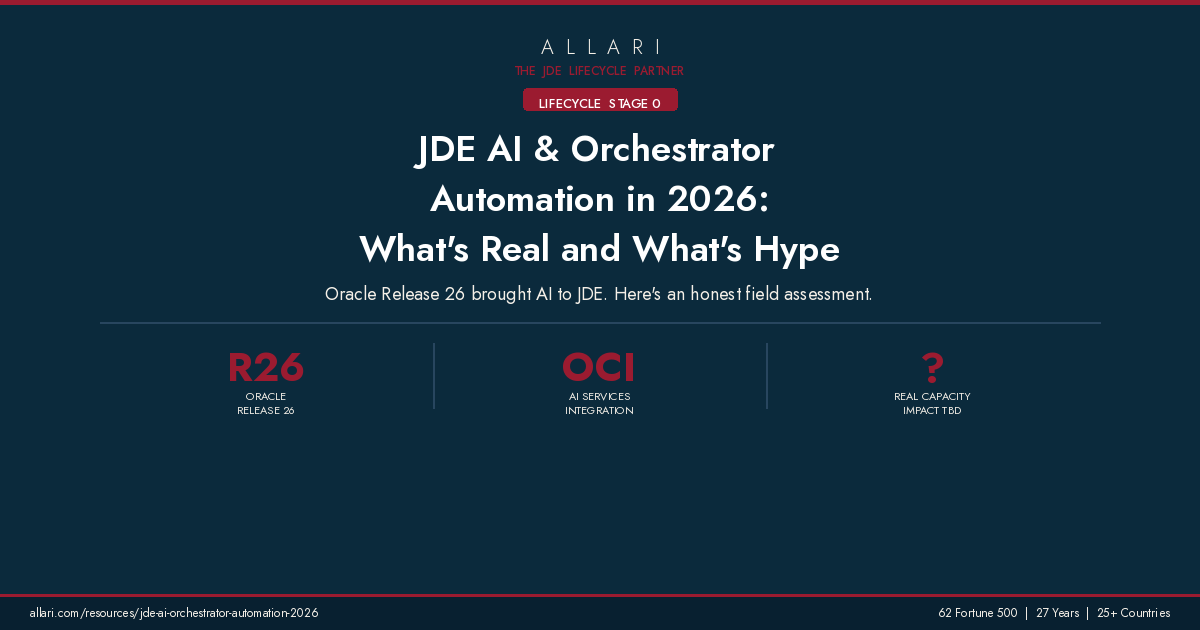 ALLARI
THE JDE LIFECYCLE PARTNER

LIFECYCLE STAGE 0

JDE AI & Orchestrator Automation in 2026: What's Real and What's Hype

Oracle Release 26 brought AI to JDE. Here's an honest field assessment.

R26
ORACLE RELEASE 26

OCI
AI SERVICES INTEGRATION

?
REAL CAPACITY IMPACT TBD

allari.com/resources/jde-ai-orchestrator-automation-2026

62 Fortune 500 | 27 Years | 25+ Countries